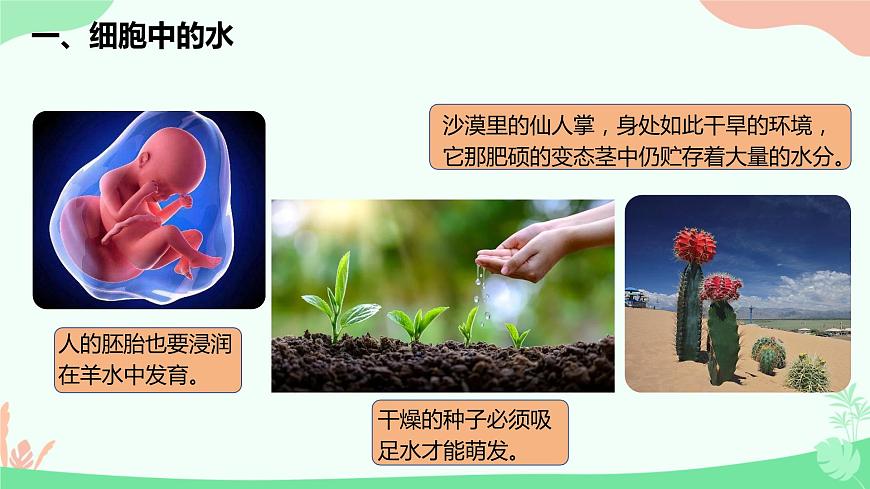 一、细胞中的水

沙漠里的仙人掌，身处如此干旱的环境，它那肥硕的变态茎中仍贮存着大量的水分。

人的胚胎也要浸润在羊水中发育。

干燥的种子必须吸足水才能萌发。